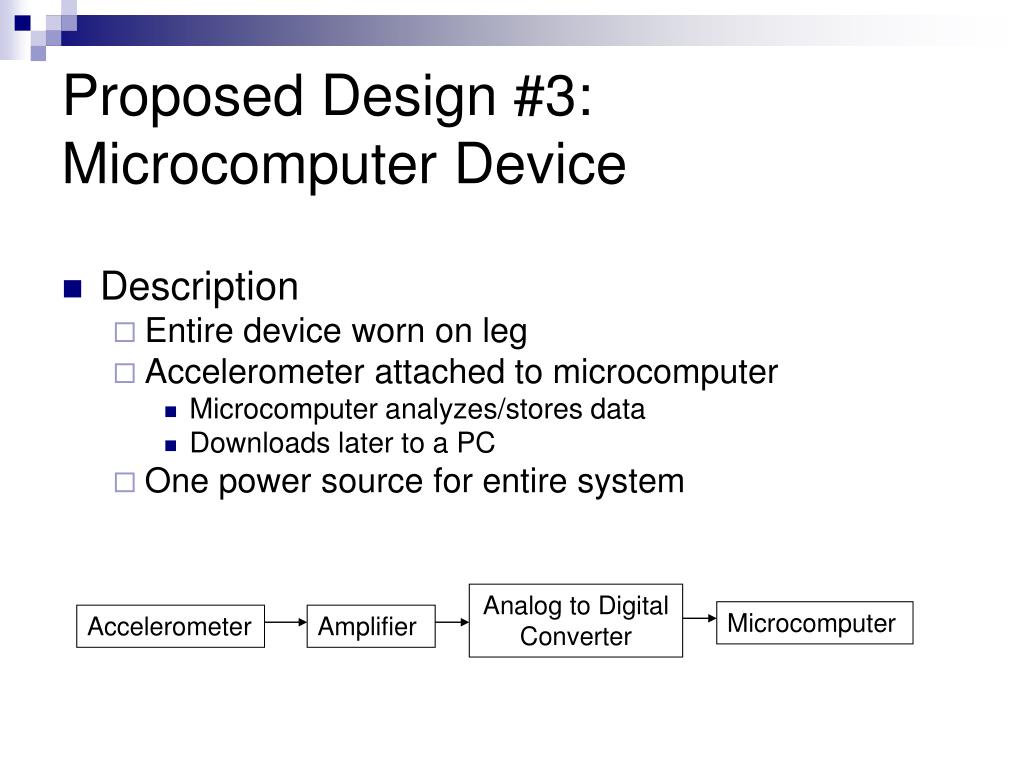 Proposed Design #3: Microcomputer Device

Description
Entire device worn on leg
Accelerometer attached to microcomputer
Microcomputer analyzes/stores data
Downloads later to a PC
One power source for entire system

Accelerometer

Amplifier

Analog to Digital Converter

Microcomputer